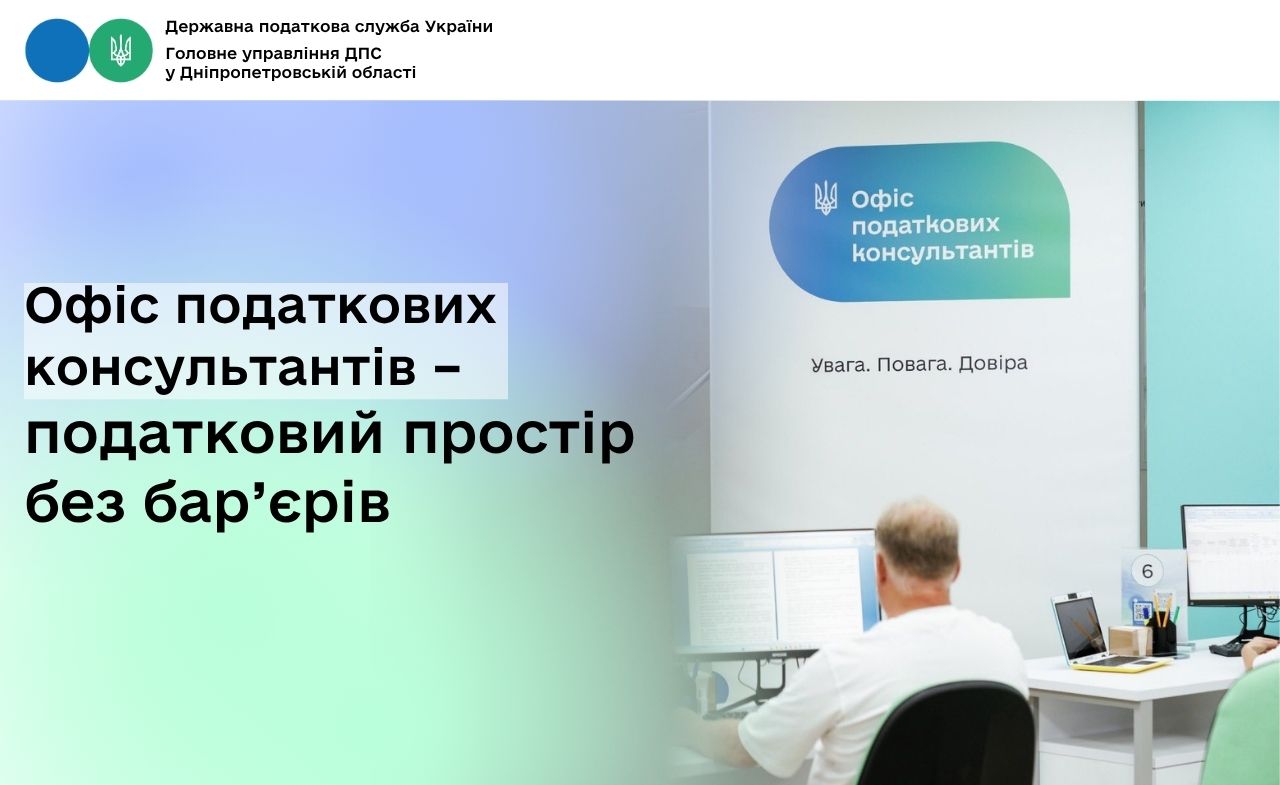 Державна податкова служба України
Головне управління ДПС
у Дніпропетровській області

Офіс податкових консультантів – податковий простір без бар’єрів

Офіс податкових консультантів

Увага. Повага. Довіра

6